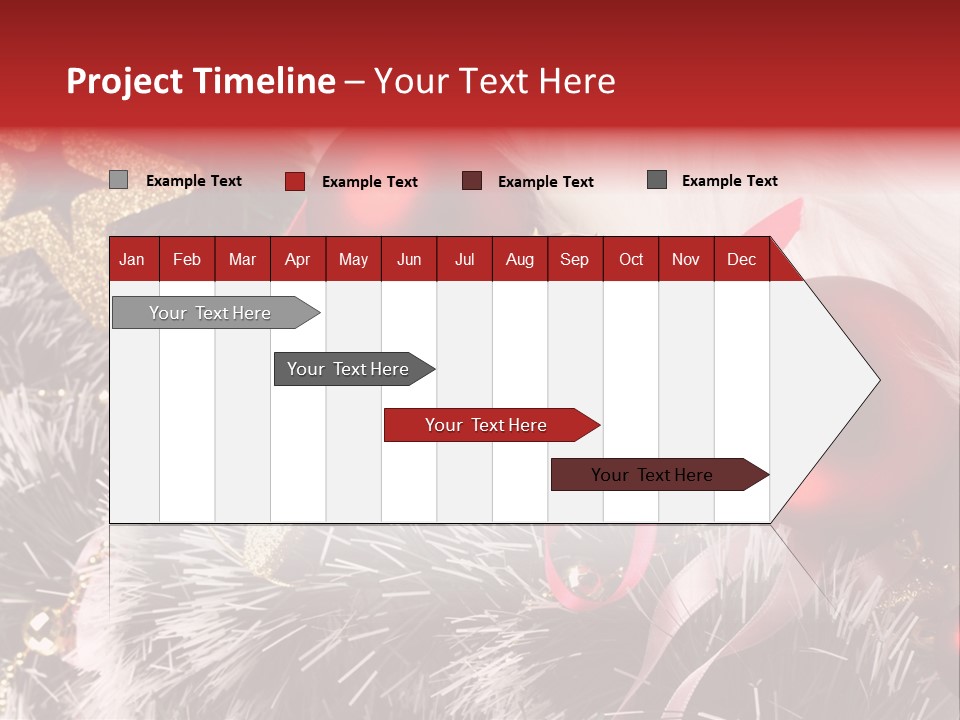 Project Timeline – Your Text Here

Example Text
Example Text
Example Text
Example Text

| Jan | Feb | Mar | Apr | May | Jun | Jul | Aug | Sep | Oct | Nov | Dec |
|---|---|---|---|---|---|---|---|---|---|---|---|

Your Text Here

Your Text Here

Your Text Here

Your Text Here